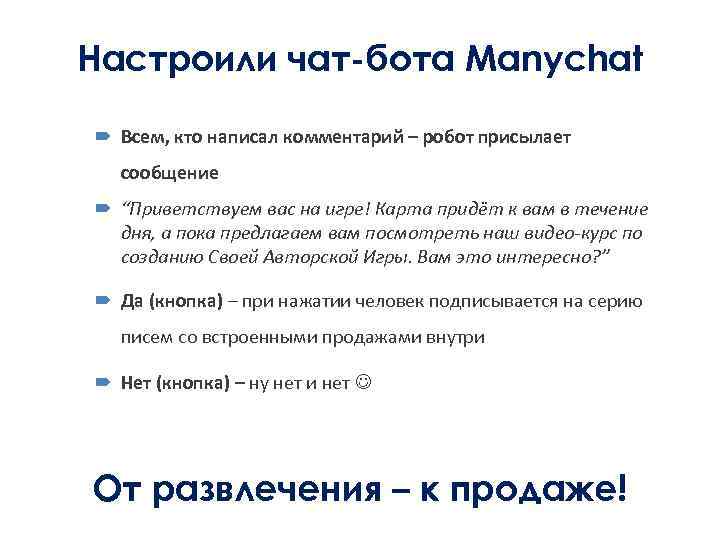 Настроили чат-бота Manychat

Всем, кто написал комментарий – робот присылает сообщение

"Приветствуем вас на игре! Карта придёт к вам в течение дня, а пока предлагаем вам посмотреть наш видео-курс по созданию Своей Авторской Игры. Вам это интересно?"

Да (кнопка) – при нажатии человек подписывается на серию писем со встроенными продажами внутри

Нет (кнопка) – ну нет и нет ☺

От развлечения – к продаже!